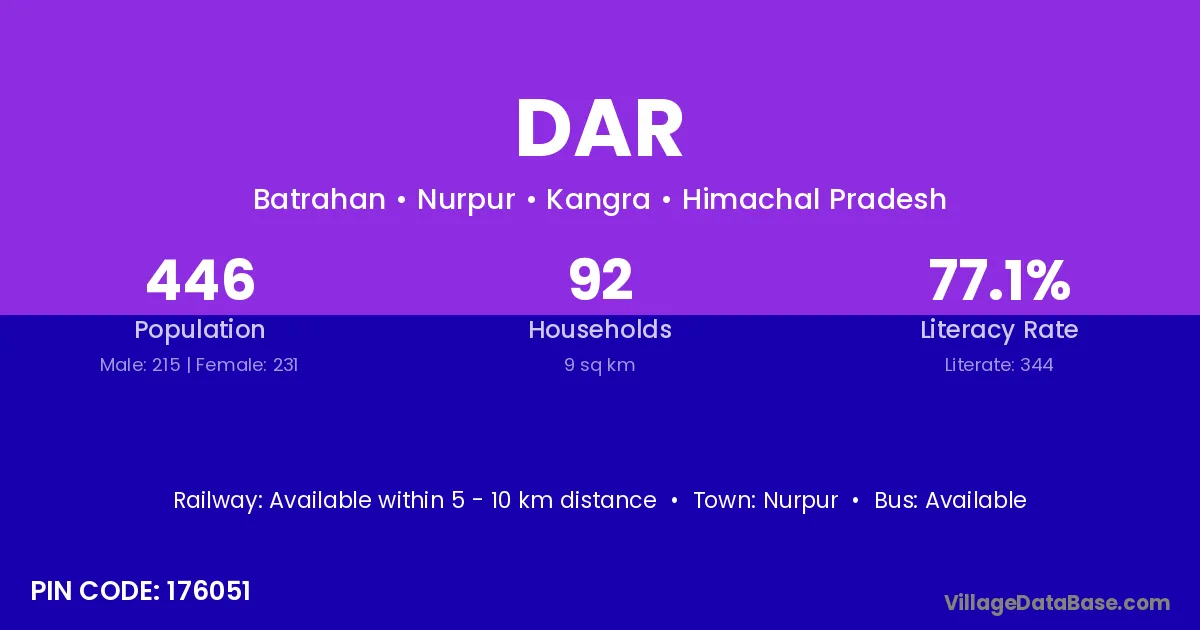 DAR

Batrahan • Nurpur • Kangra • Himachal Pradesh

446
Population
Male: 215 | Female: 231

92
Households
9 sq km

77.1%
Literacy Rate
Literate: 344

Railway: Available within 5 - 10 km distance • Town: Nurpur • Bus: Available

PIN CODE: 176051

VillageDataBase.com